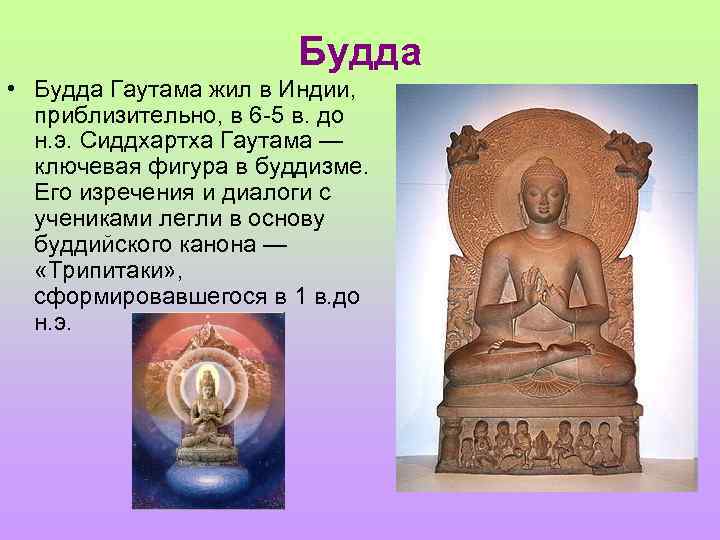 Будда

• Будда Гаутама жил в Индии, приблизительно, в 6-5 в. до н.э. Сиддхартха Гаутама — ключевая фигура в буддизме. Его изречения и диалоги с учениками легли в основу буддийского канона — «Трипитаки», сформировавшегося в 1 в.до н.э.